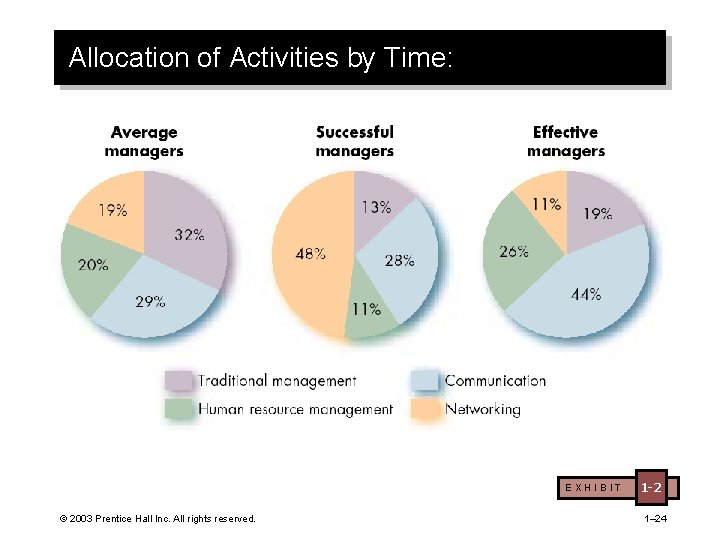 Allocation of Activities by Time:

Average managers

19%
32%
20%
29%

Successful managers

13%
48%
28%
11%

Effective managers

11%
19%
26%
44%

Traditional management
Communication
Human resource management
Networking

EXHIBIT 1-2

© 2003 Prentice Hall Inc. All rights reserved.

1–24